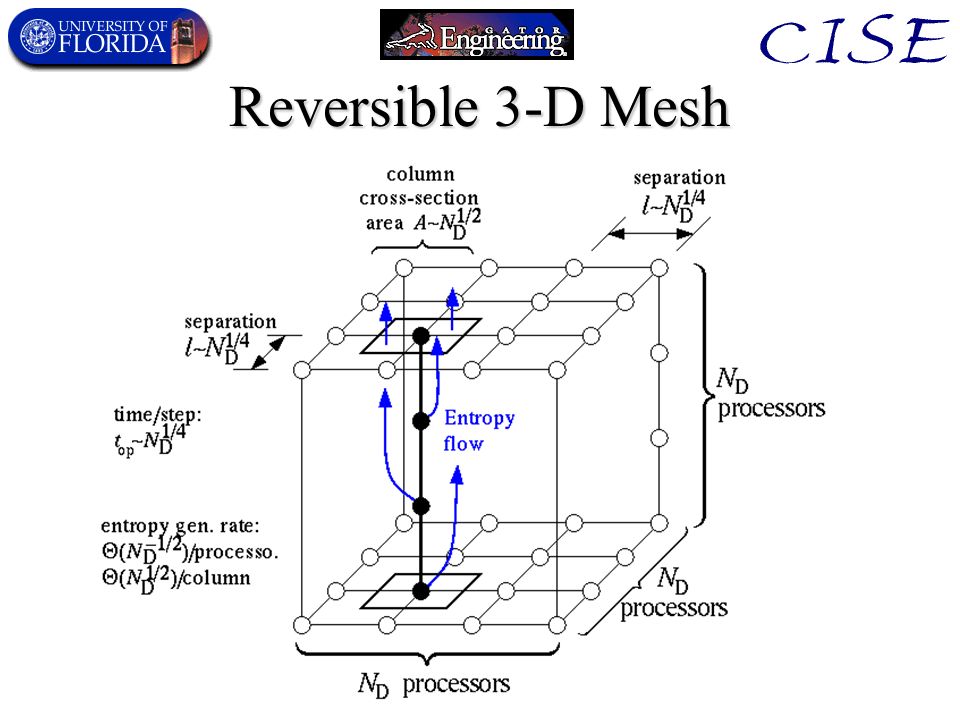 UNIVERSITY OF FLORIDA

GATOR Engineering

CISE

Reversible 3-D Mesh

column cross-section area $A \sim N_D^{1/2}$

separation $l \sim N_D^{1/4}$

separation $l \sim N_D^{1/4}$

time/step: $t_{op} \sim N_D^{1/4}$

Entropy flow

entropy gen. rate: $\Theta(N_D^{-1/2})$/processo. $\Theta(N_D^{1/2})$/column

$N_D$ processors

$N_D$ processors

$N_D$ processors